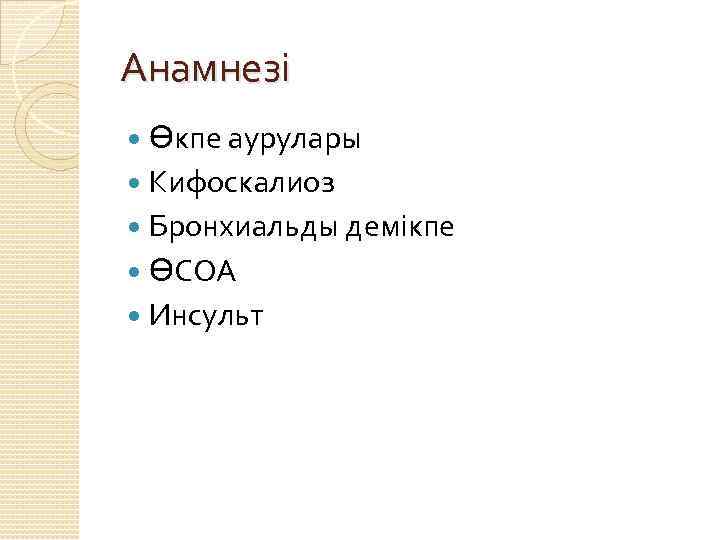 Анамнезі

- Өкпе аурулары
- Кифоскалиоз
- Бронхиальды демікпе
- ӨСОА
- Инсульт